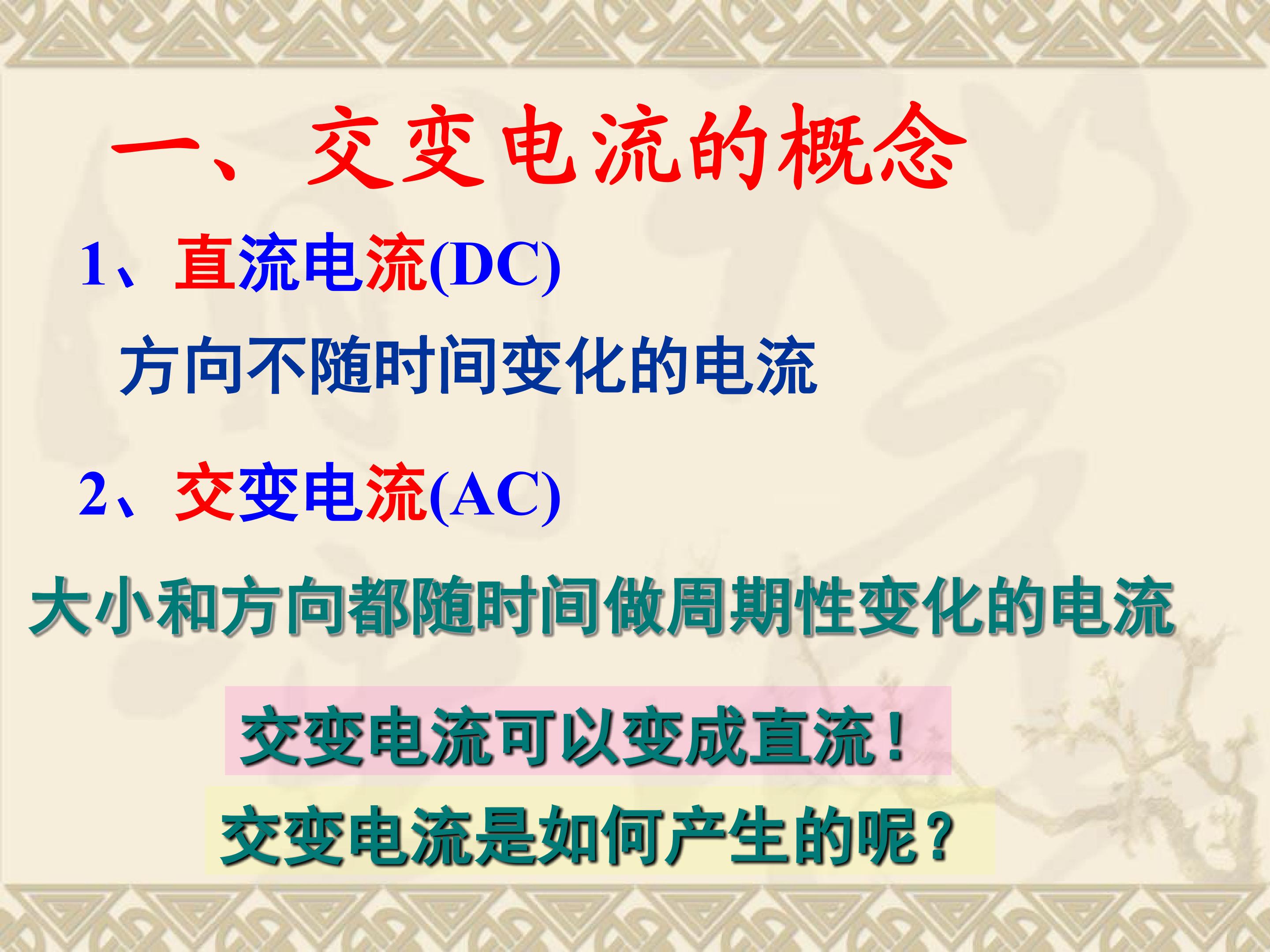 一、交变电流的概念

1、直流电流(DC)

方向不随时间变化的电流

2、交变电流(AC)

大小和方向都随时间做周期性变化的电流

交变电流可以变成直流！

交变电流是如何产生的呢？